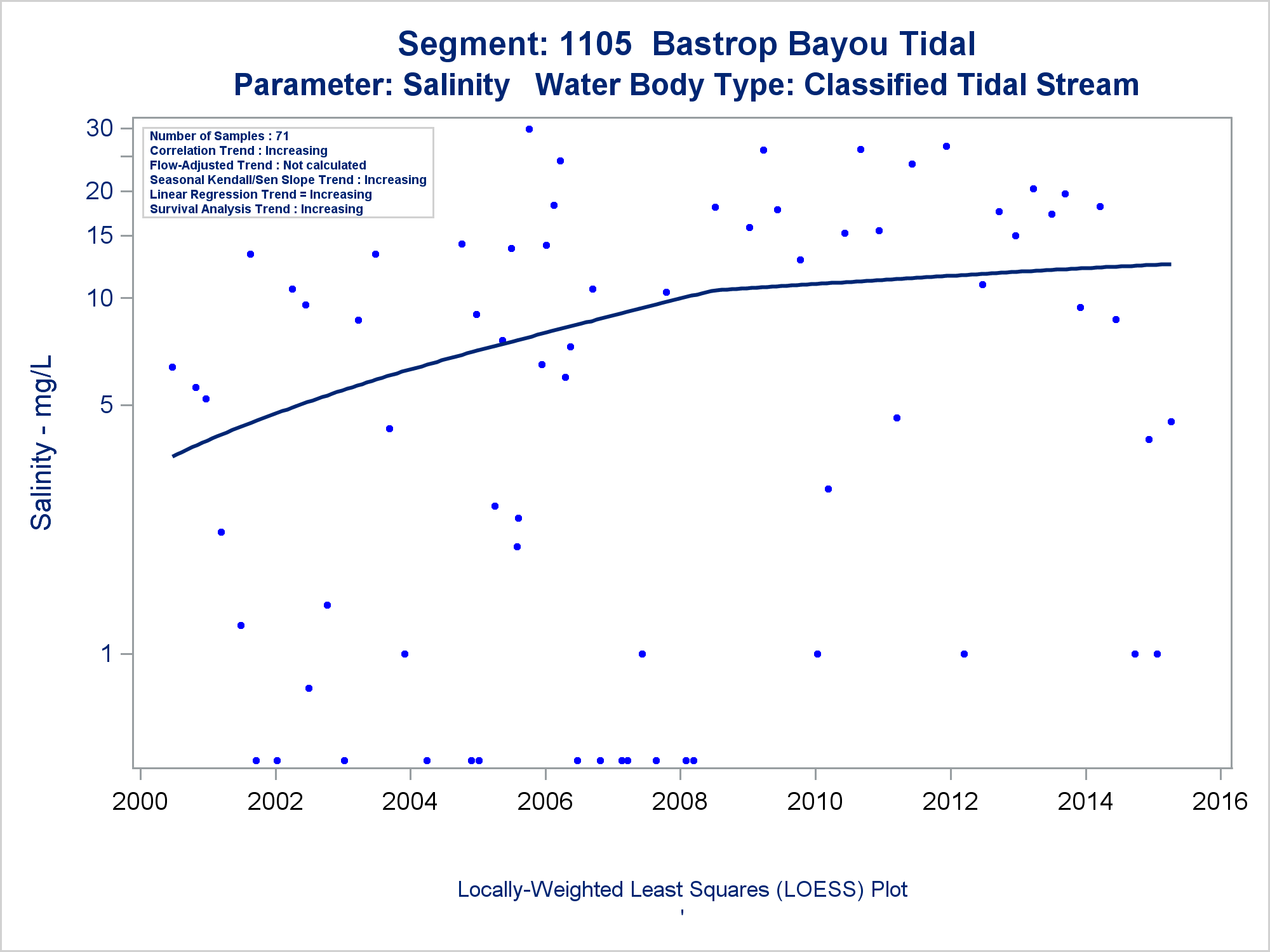 Segment: 1105 Bastrop Bayou Tidal
Parameter: Salinity Water Body Type: Classified Tidal Stream

Number of Samples : 71
Correlation Trend : Increasing
Flow-Adjusted Trend : Not calculated
Seasonal Kendall/Sen Slope Trend : Increasing
Linear Regression Trend = Increasing
Survival Analysis Trend : Increasing

Salinity - mg/L

30
20
15
10
5
1

2000 2002 2004 2006 2008 2010 2012 2014 2016

Locally-Weighted Least Squares (LOESS) Plot
'